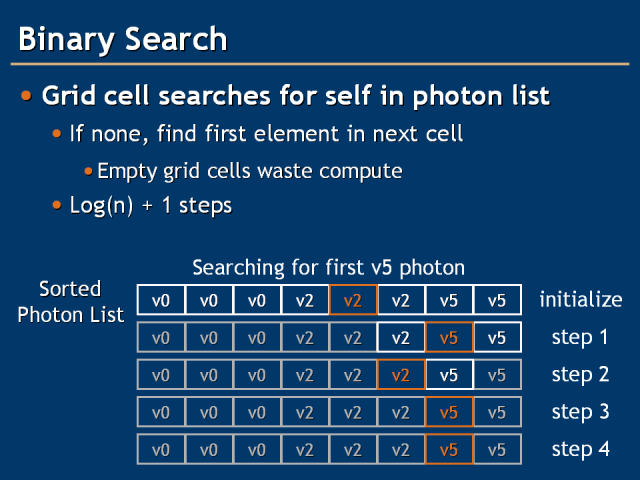 Binary Search

• Grid cell searches for self in photon list
  • If none, find first element in next cell
    • Empty grid cells waste compute
  • Log(n) + 1 steps

Searching for first v5 photon

Sorted Photon List

| v0 | v0 | v0 | v2 | v2 | v2 | v5 | v5 | initialize |
|---|---|---|---|---|---|---|---|---|
| v0 | v0 | v0 | v2 | v2 | v2 | v5 | v5 | step 1 |
| v0 | v0 | v0 | v2 | v2 | v2 | v5 | v5 | step 2 |
| v0 | v0 | v0 | v2 | v2 | v2 | v5 | v5 | step 3 |
| v0 | v0 | v0 | v2 | v2 | v2 | v5 | v5 | step 4 |